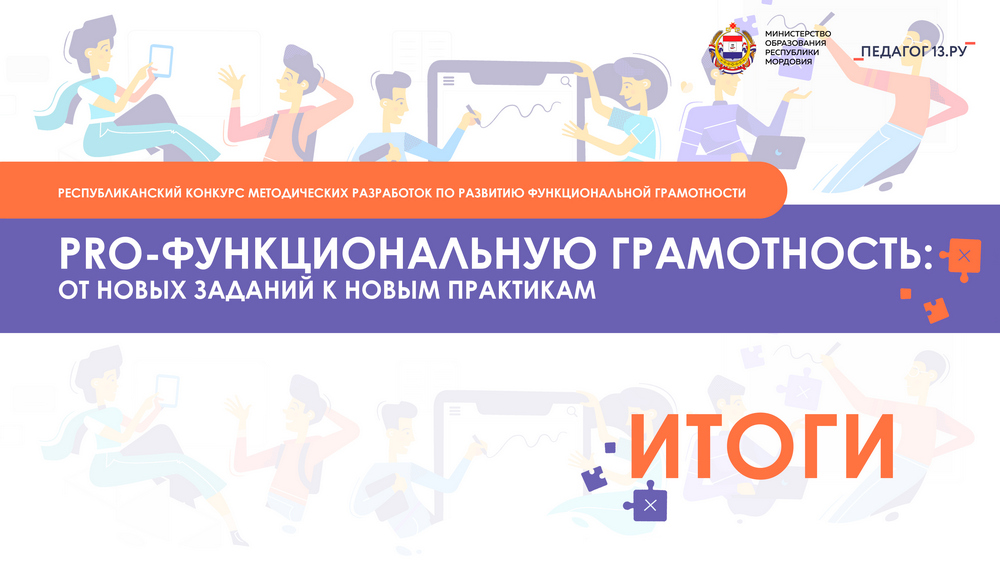 МИНИСТЕРСТВО ОБРАЗОВАНИЯ РЕСПУБЛИКИ МОРДОВИЯ

ПЕДАГОГ 13.РУ

РЕСПУБЛИКАНСКИЙ КОНКУРС МЕТОДИЧЕСКИХ РАЗРАБОТОК ПО РАЗВИТИЮ ФУНКЦИОНАЛЬНОЙ ГРАМОТНОСТИ

PRO-ФУНКЦИОНАЛЬНУЮ ГРАМОТНОСТЬ:
ОТ НОВЫХ ЗАДАНИЙ К НОВЫМ ПРАКТИКАМ

ИТОГИ